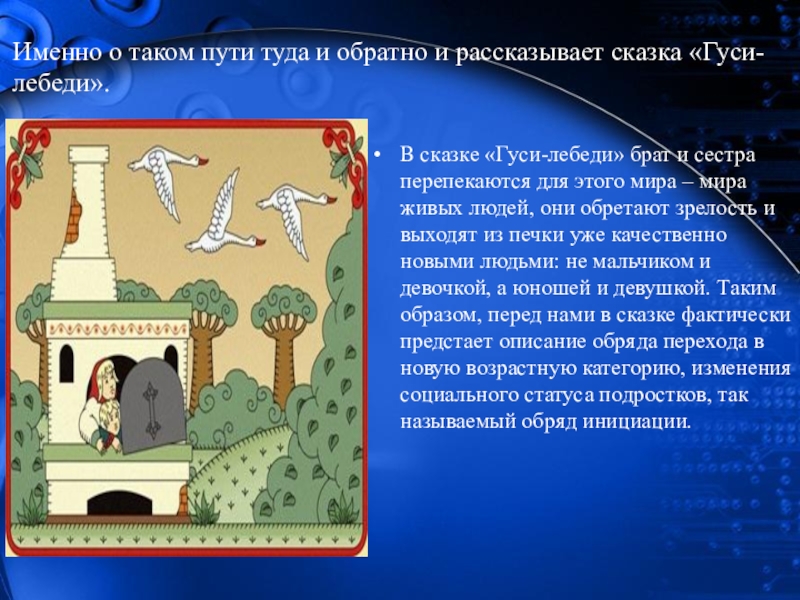 Именно о таком пути туда и обратно и рассказывает сказка «Гуси-лебеди».

• В сказке «Гуси-лебеди» брат и сестра перепекаются для этого мира – мира живых людей, они обретают зрелость и выходят из печки уже качественно новыми людьми: не мальчиком и девочкой, а юношей и девушкой. Таким образом, перед нами в сказке фактически предстает описание обряда перехода в новую возрастную категорию, изменения социального статуса подростков, так называемый обряд инициации.